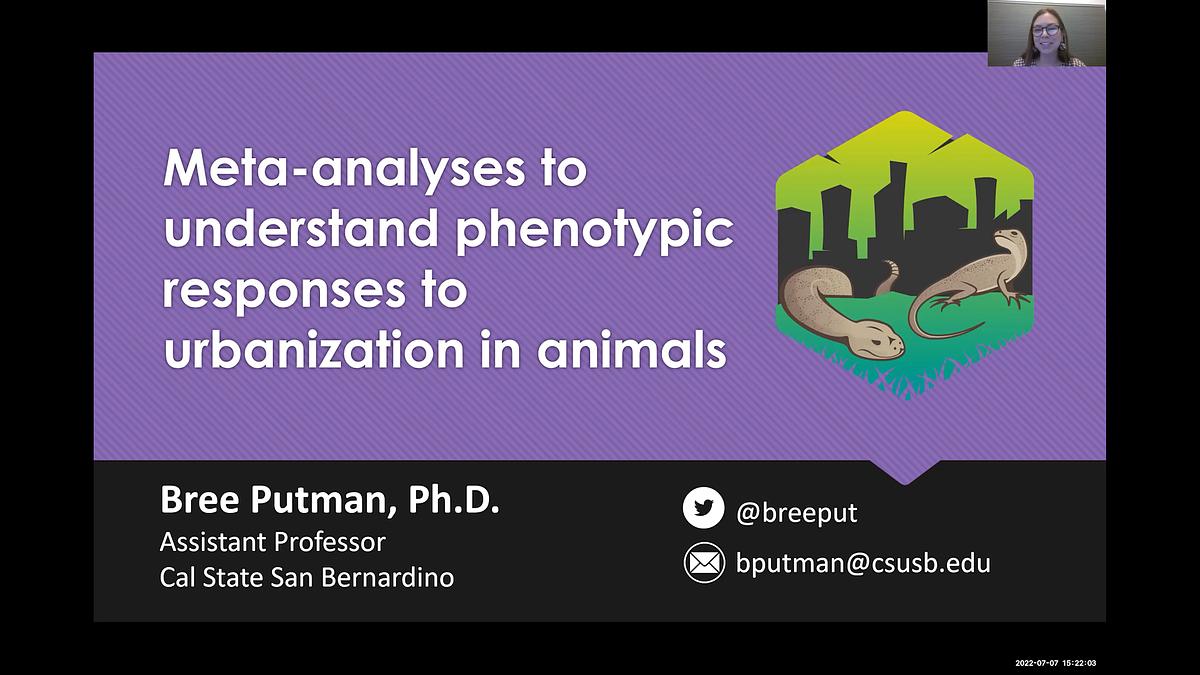 Meta-analyses to understand phenotypic responses to urbanization in animals

Bree Putman, Ph.D.
Assistant Professor
Cal State San Bernardino

@breeput
bputman@csusb.edu

2022-07-07 15:22:03